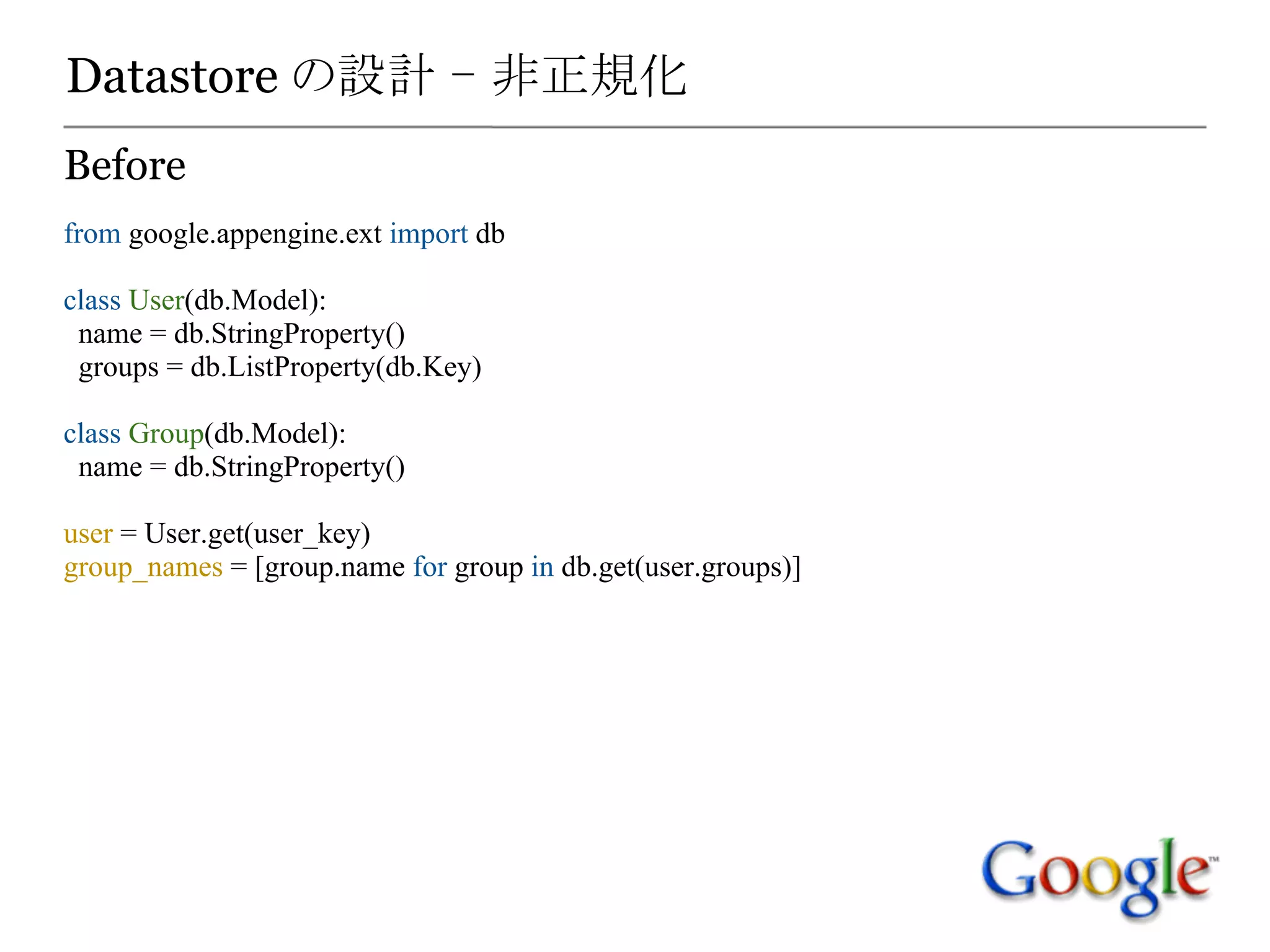 Datastore の設計 – 非正規化

Before

from google.appengine.ext import db

class User(db.Model):
  name = db.StringProperty()
  groups = db.ListProperty(db.Key)

class Group(db.Model):
  name = db.StringProperty()

user = User.get(user_key)
group_names = [group.name for group in db.get(user.groups)]

Google™